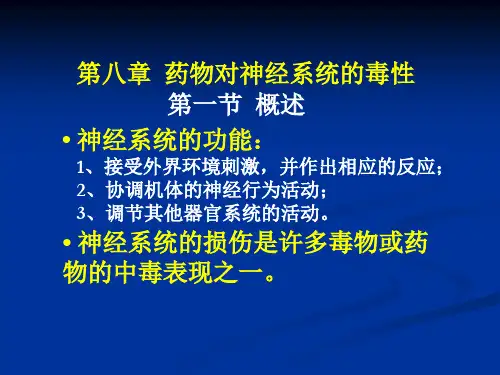 第八章 药物对神经系统的毒性
第一节 概述

• 神经系统的功能：
1、接受外界环境刺激，并作出相应的反应；
2、协调机体的神经行为活动；
3、调节其他器官系统的活动。

• 神经系统的损伤是许多毒物或药物的中毒表现之一。